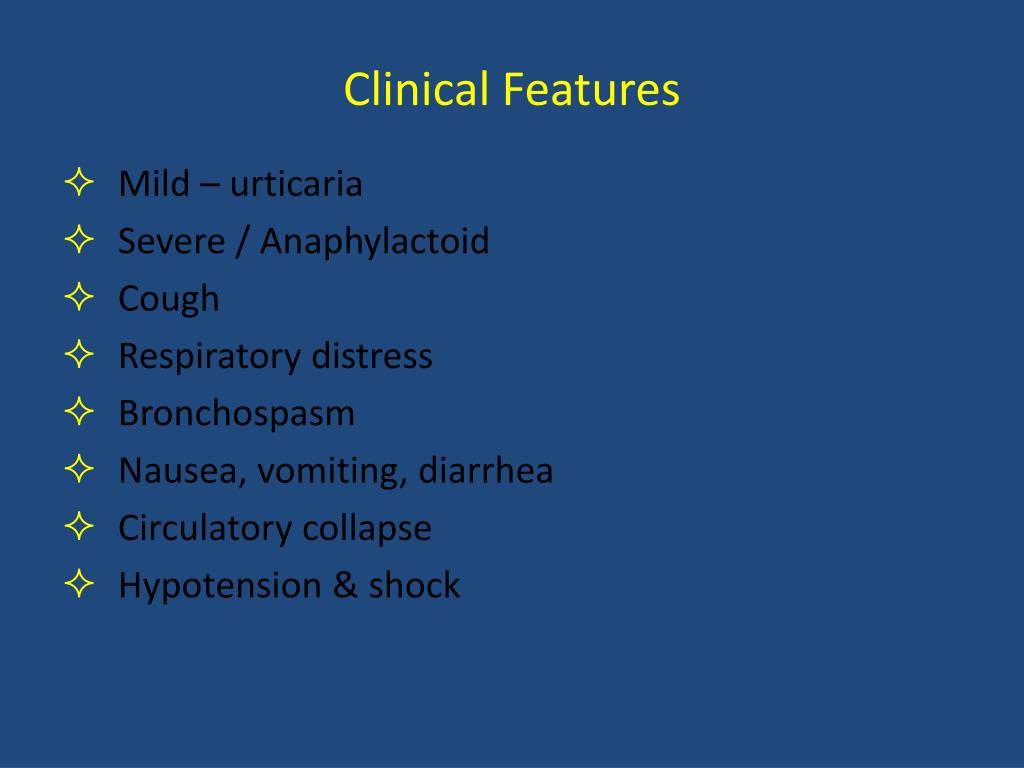 Clinical Features

✧ Mild – urticaria
✧ Severe / Anaphylactoid
✧ Cough
✧ Respiratory distress
✧ Bronchospasm
✧ Nausea, vomiting, diarrhea
✧ Circulatory collapse
✧ Hypotension & shock